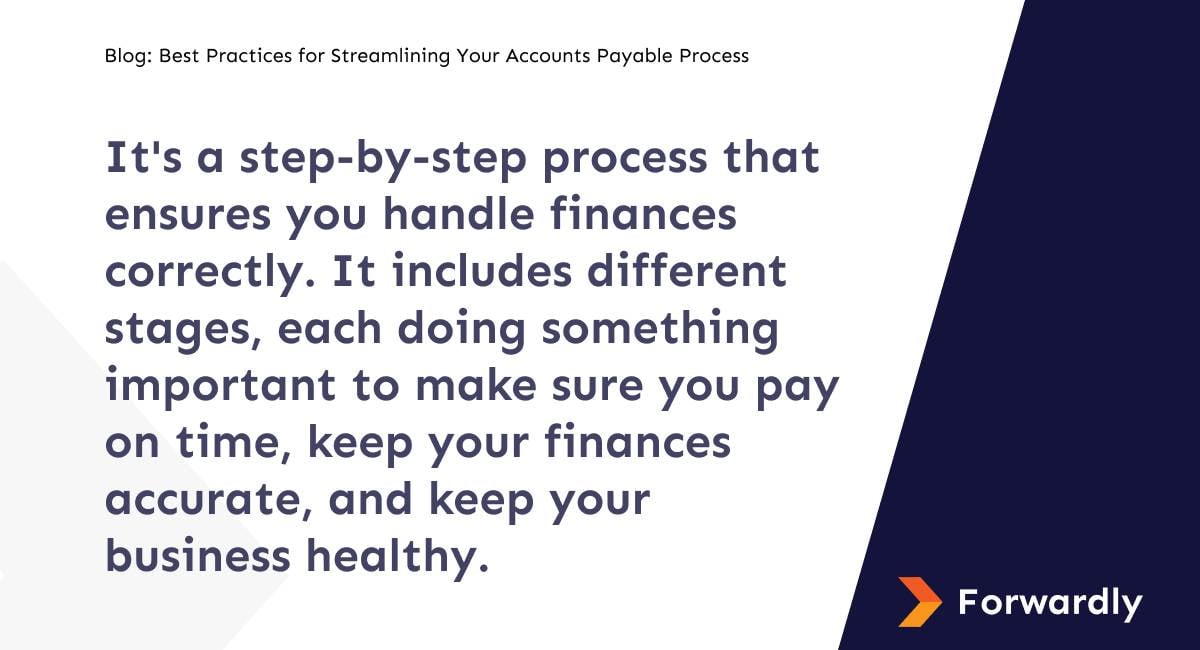 Blog: Best Practices for Streamlining Your Accounts Payable Process

It's a step-by-step process that ensures you handle finances correctly. It includes different stages, each doing something important to make sure you pay on time, keep your finances accurate, and keep your business healthy.

Forwardly